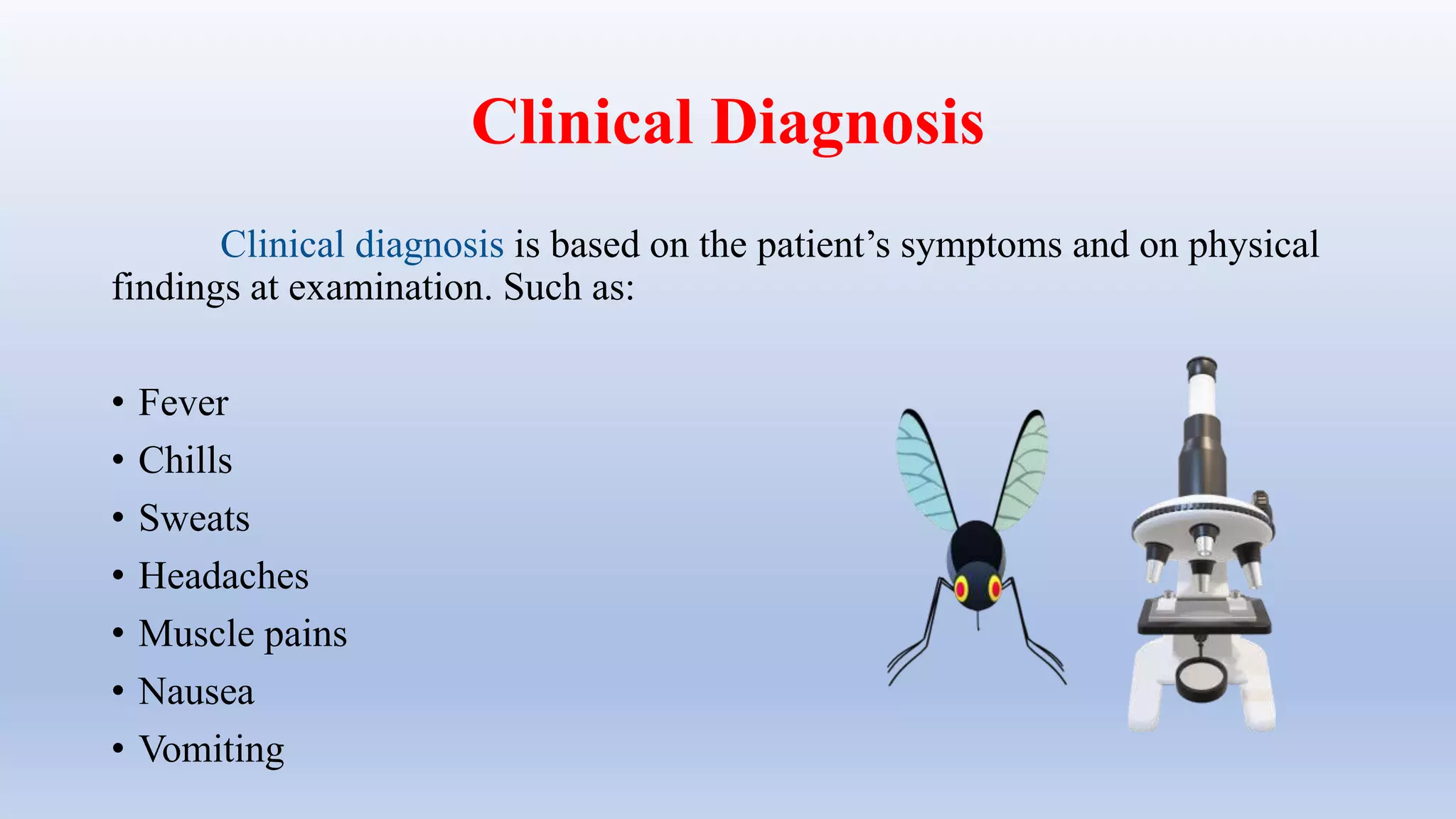 Clinical Diagnosis

Clinical diagnosis is based on the patient’s symptoms and on physical findings at examination. Such as:

• Fever
• Chills
• Sweats
• Headaches
• Muscle pains
• Nausea
• Vomiting